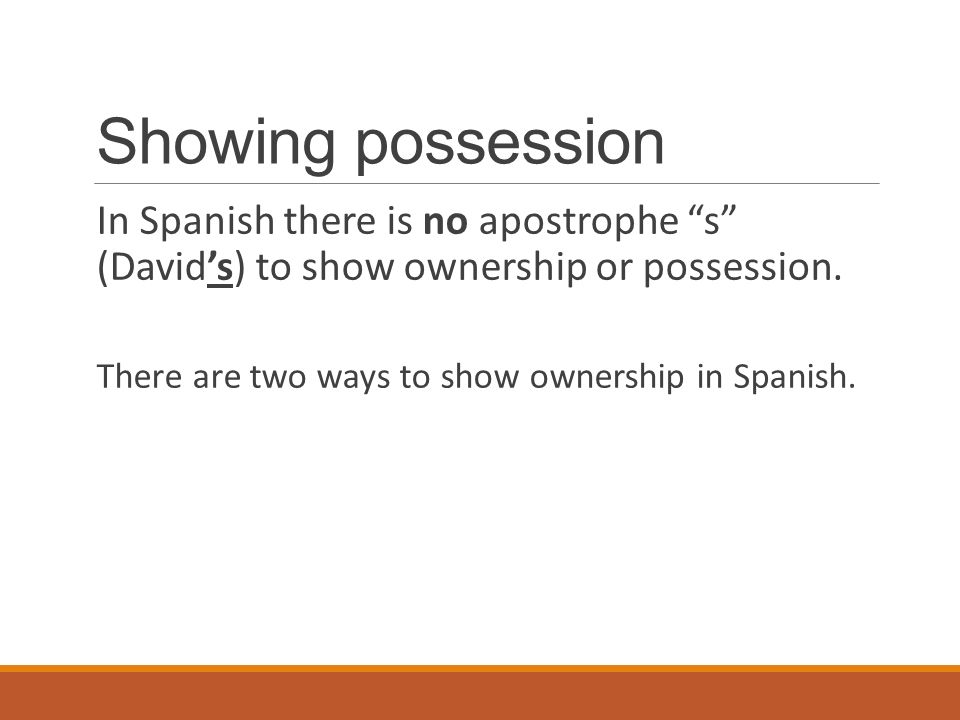 Showing possession

In Spanish there is no apostrophe “s” (David’s) to show ownership or possession.

There are two ways to show ownership in Spanish.